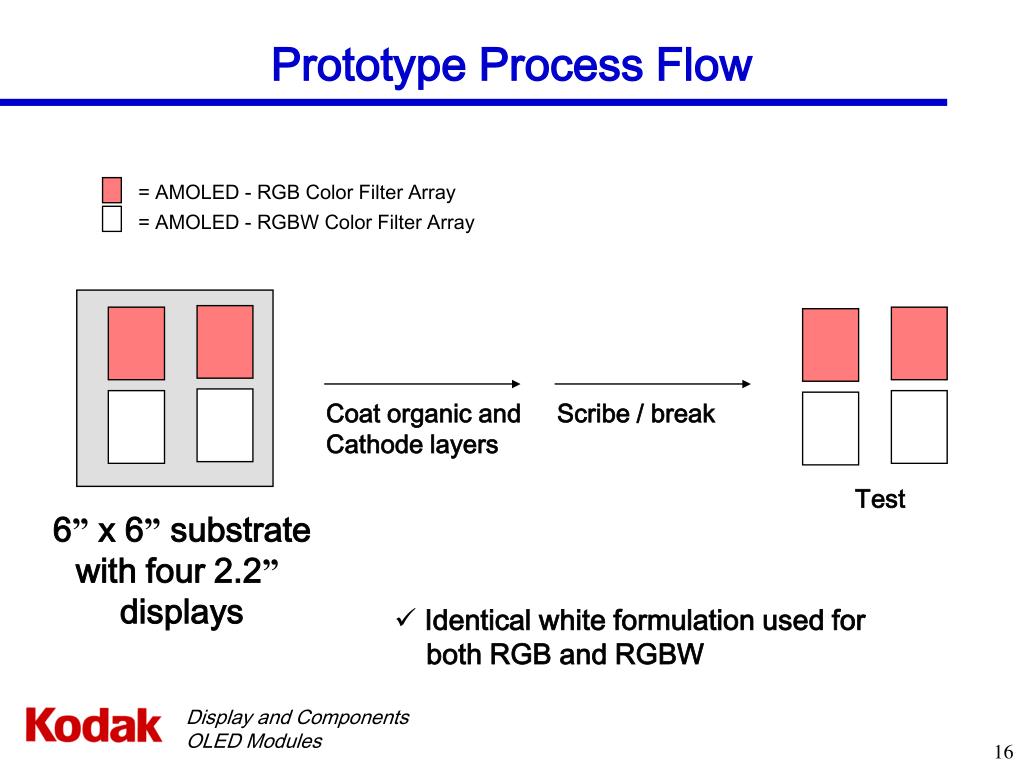 Prototype Process Flow

= AMOLED - RGB Color Filter Array
= AMOLED - RGBW Color Filter Array

Coat organic and Cathode layers

Scribe / break

Test

6” x 6” substrate with four 2.2” displays

✓ Identical white formulation used for both RGB and RGBW

Kodak

Display and Components
OLED Modules

16